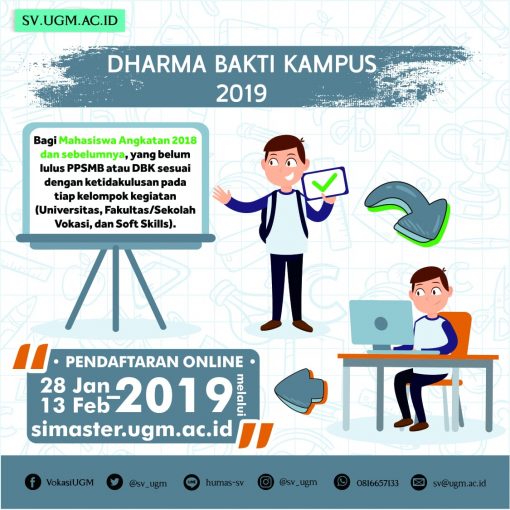 SV.UGM.AC.ID

DHARMA BAKTI KAMPUS 2019

Bagi Mahasiswa Angkatan 2018 dan sebelumnya, yang belum lulus PPSMB atau DBK sesuai dengan ketidakulusan pada tiap kelompok kegiatan (Universitas, Fakultas/Sekolah Vokasi, dan Soft Skills).

• PENDAFTARAN ONLINE •
28 Jan – 13 Feb 2019
melalui
simaster.ugm.ac.id

VokasiUGM @sv_ugm humas-sv @sv_ugm 0816657133 sv@ugm.ac.id